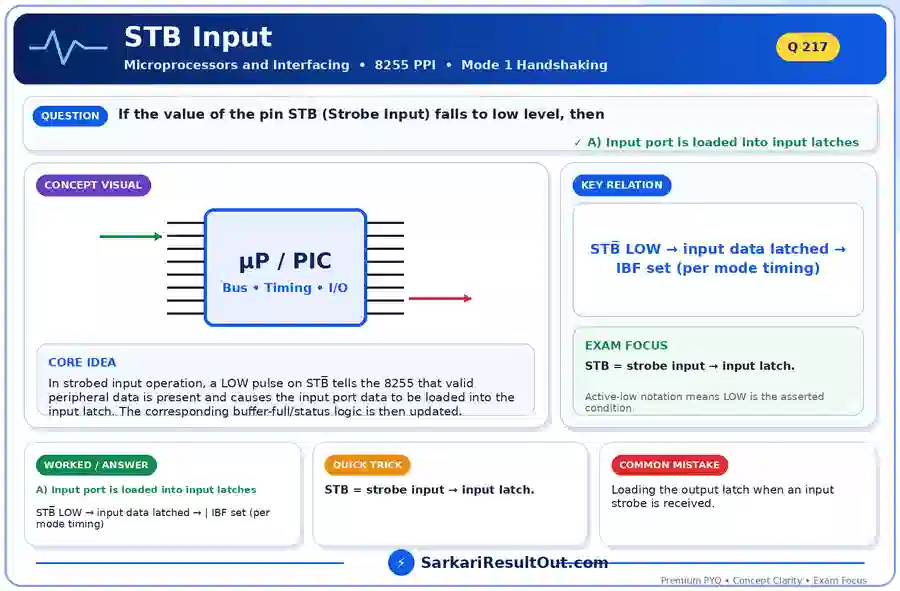 STB Input

Microprocessors and Interfacing • 8255 PPI • Mode 1 Handshaking

Q 217

QUESTION If the value of the pin STB (Strobe Input) falls to low level, then

✓ A) Input port is loaded into input latches

CONCEPT VISUAL

µP / PIC

Bus • Timing • I/O

CORE IDEA

In strobed input operation, a LOW pulse on $\overline{STB}$ tells the 8255 that valid peripheral data is present and causes the input port data to be loaded into the input latch. The corresponding buffer-full/status logic is then updated.

KEY RELATION

$\overline{STB}$ LOW → input data latched → IBF set (per mode timing)

EXAM FOCUS

STB = strobe input → input latch.

Active-low notation means LOW is the asserted condition.

WORKED / ANSWER

A) Input port is loaded into input latches

$\overline{STB}$ LOW → input data latched → | IBF set (per mode timing)

QUICK TRICK

STB = strobe input → input latch.

COMMON MISTAKE

Loading the output latch when an input strobe is received.

SarkariResultOut.com

Premium PYQ • Concept Clarity • Exam Focus